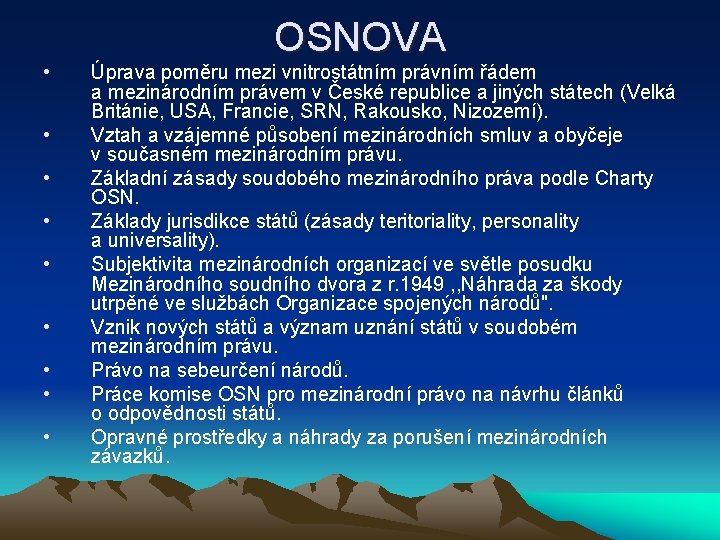 OSNOVA

• Úprava poměru mezi vnitrostátním právním řádem a mezinárodním právem v České republice a jiných státech (Velká Británie, USA, Francie, SRN, Rakousko, Nizozemí).
• Vztah a vzájemné působení mezinárodních smluv a obyčeje v současném mezinárodním právu.
• Základní zásady soudobého mezinárodního práva podle Charty OSN.
• Základy jurisdikce států (zásady teritoriality, personality a universality).
• Subjektivita mezinárodních organizací ve světle posudku Mezinárodního soudního dvora z r.1949 ,,Náhrada za škody utrpěné ve službách Organizace spojených národů".
• Vznik nových států a význam uznání států v soudobém mezinárodním právu.
• Právo na sebeurčení národů.
• Práce komise OSN pro mezinárodní právo na návrhu článků o odpovědnosti států.
• Opravné prostředky a náhrady za porušení mezinárodních závazků.